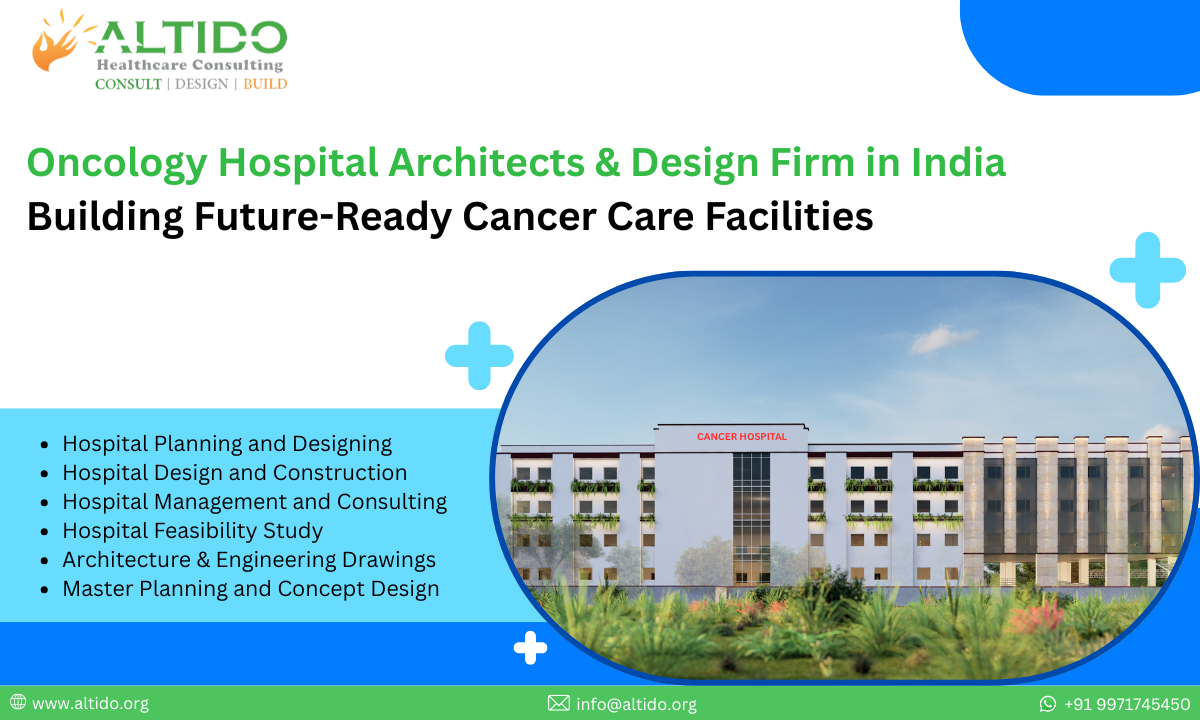 ALTIDO
Healthcare Consulting
CONSULT | DESIGN | BUILD

Oncology Hospital Architects & Design Firm in India
Building Future-Ready Cancer Care Facilities

- Hospital Planning and Designing
- Hospital Design and Construction
- Hospital Management and Consulting
- Hospital Feasibility Study
- Architecture & Engineering Drawings
- Master Planning and Concept Design

CANCER HOSPITAL

www.altido.org
info@altido.org
+91 9971745450